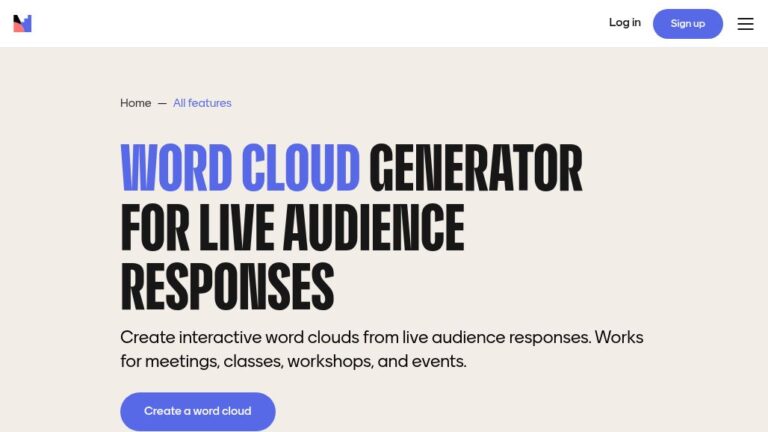 Log in Sign up

Home — All features

WORD CLOUD GENERATOR FOR LIVE AUDIENCE RESPONSES

Create interactive word clouds from live audience responses. Works for meetings, classes, workshops, and events.

Create a word cloud